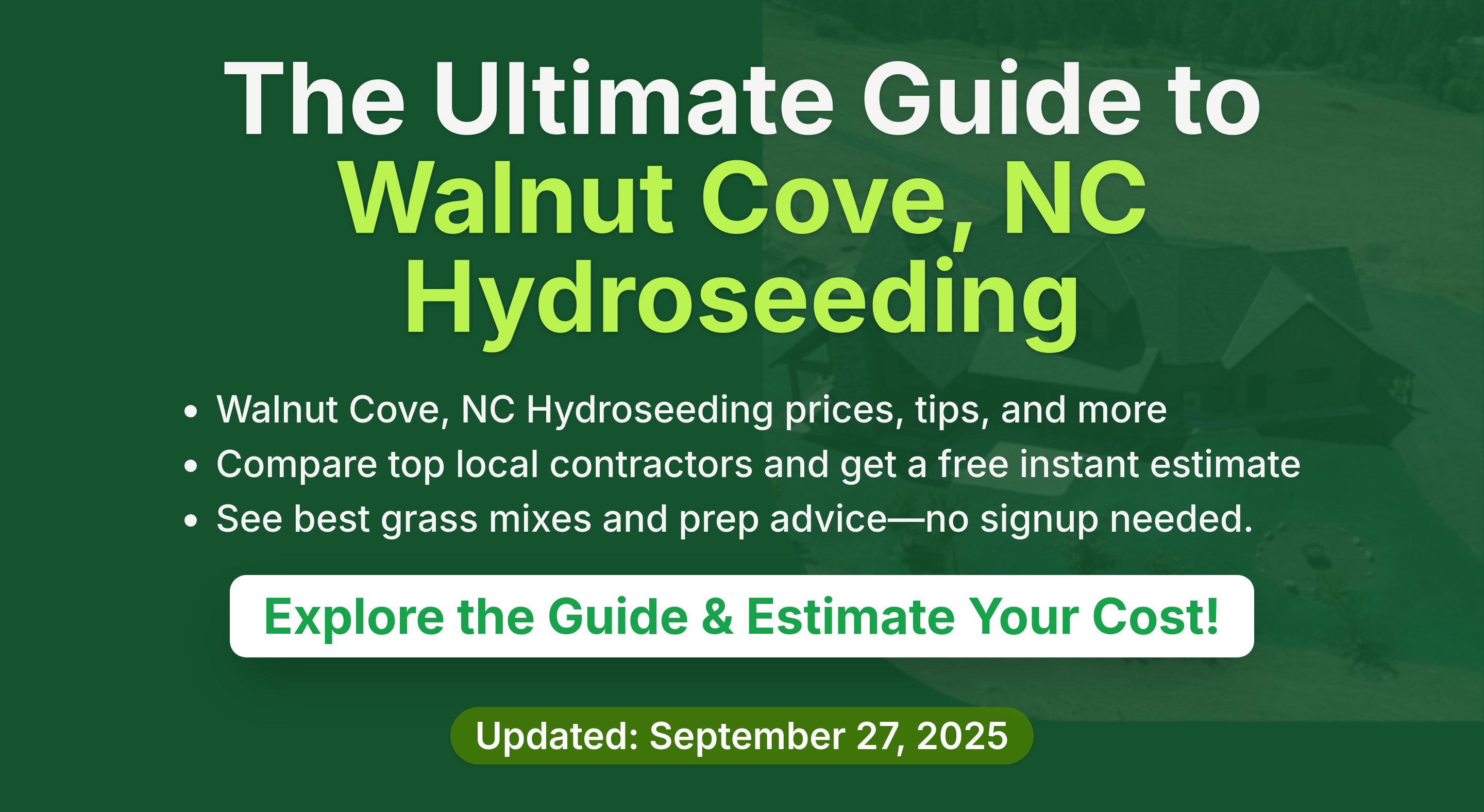 The Ultimate Guide to Walnut Cove, NC Hydroseeding

• Walnut Cove, NC Hydroseeding prices, tips, and more
• Compare top local contractors and get a free instant estimate
• See best grass mixes and prep advice—no signup needed.

Explore the Guide & Estimate Your Cost!

Updated: September 27, 2025